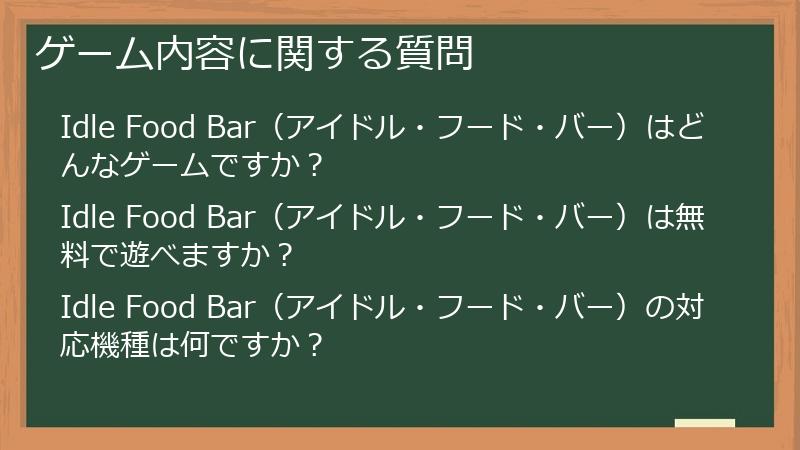 ゲーム内容に関する質問

Idle Food Bar（アイドル・フード・バー）はどんなゲームですか？

Idle Food Bar（アイドル・フード・バー）は無料で遊べますか？

Idle Food Bar（アイドル・フード・バー）の対応機種は何ですか？